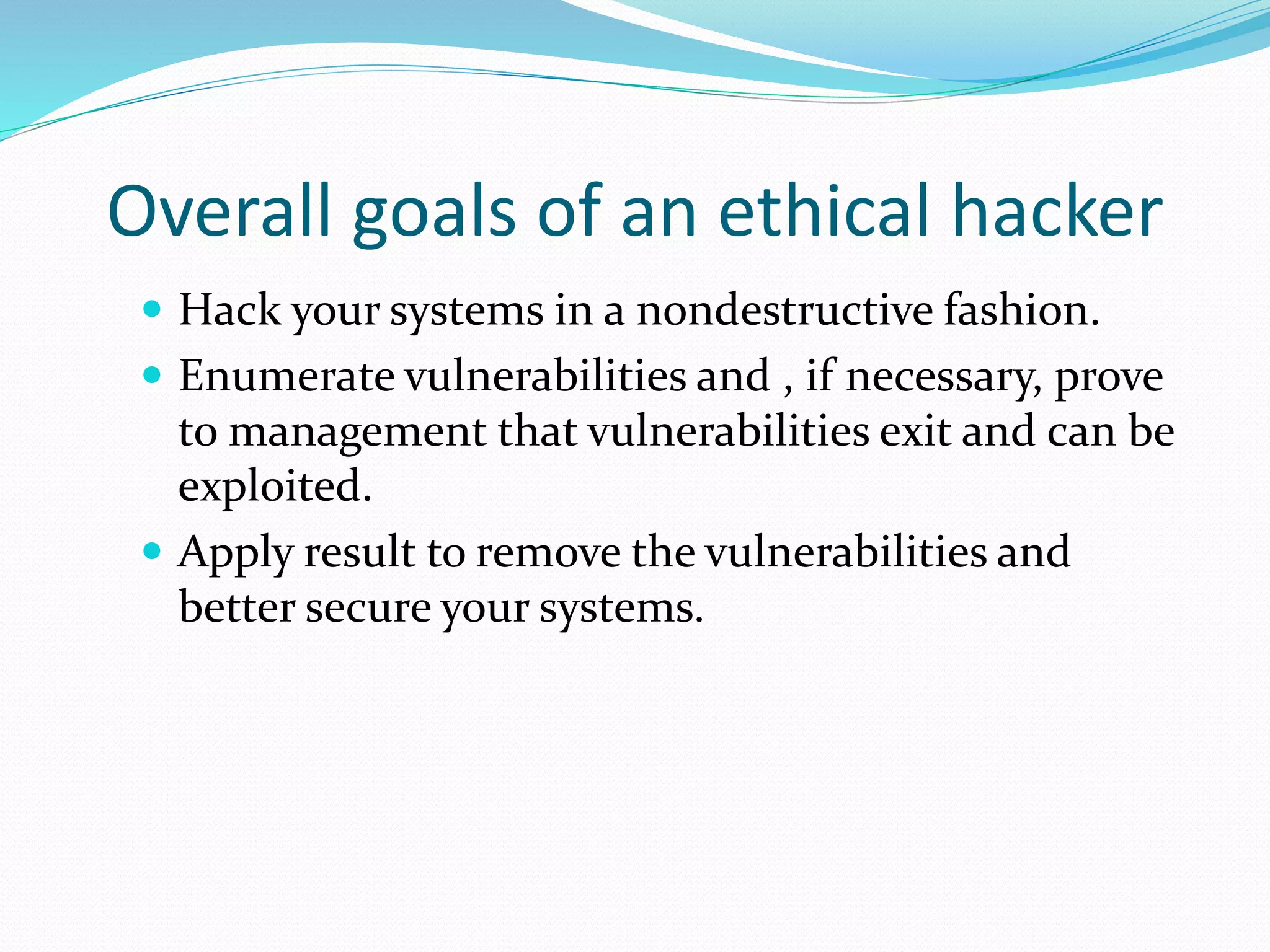 Overall goals of an ethical hacker

- Hack your systems in a nondestructive fashion.
- Enumerate vulnerabilities and , if necessary, prove to management that vulnerabilities exit and can be exploited.
- Apply result to remove the vulnerabilities and better secure your systems.